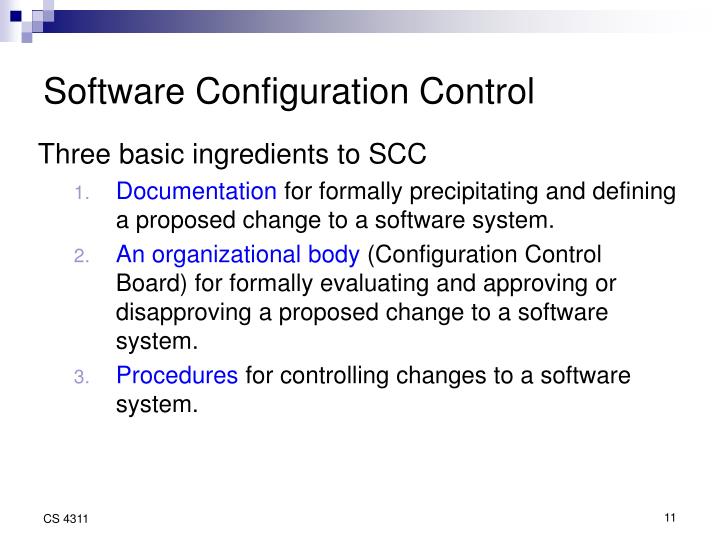 Software Configuration Control

Three basic ingredients to SCC

1. Documentation for formally precipitating and defining a proposed change to a software system.
2. An organizational body (Configuration Control Board) for formally evaluating and approving or disapproving a proposed change to a software system.
3. Procedures for controlling changes to a software system.

CS 4311

11